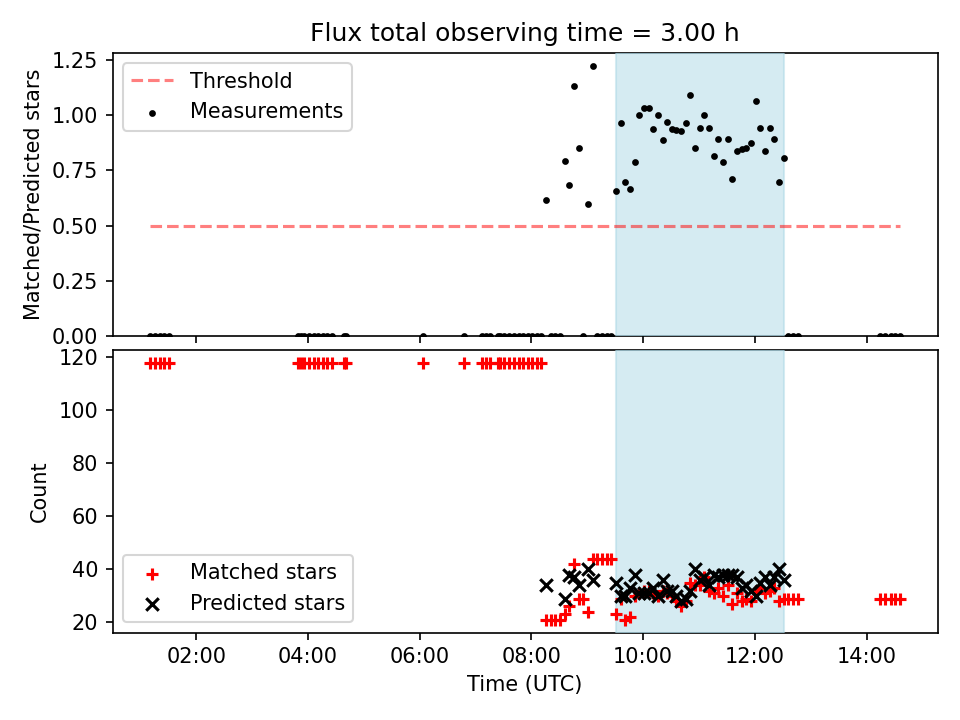 Flux total observing time = 3.00 h

Matched/Predicted stars

1.25
1.00
0.75
0.50
0.25
0.00

Threshold
Measurements

Count

120
100
80
60
40
20

Matched stars
Predicted stars

02:00
04:00
06:00
08:00
10:00
12:00
14:00

Time (UTC)